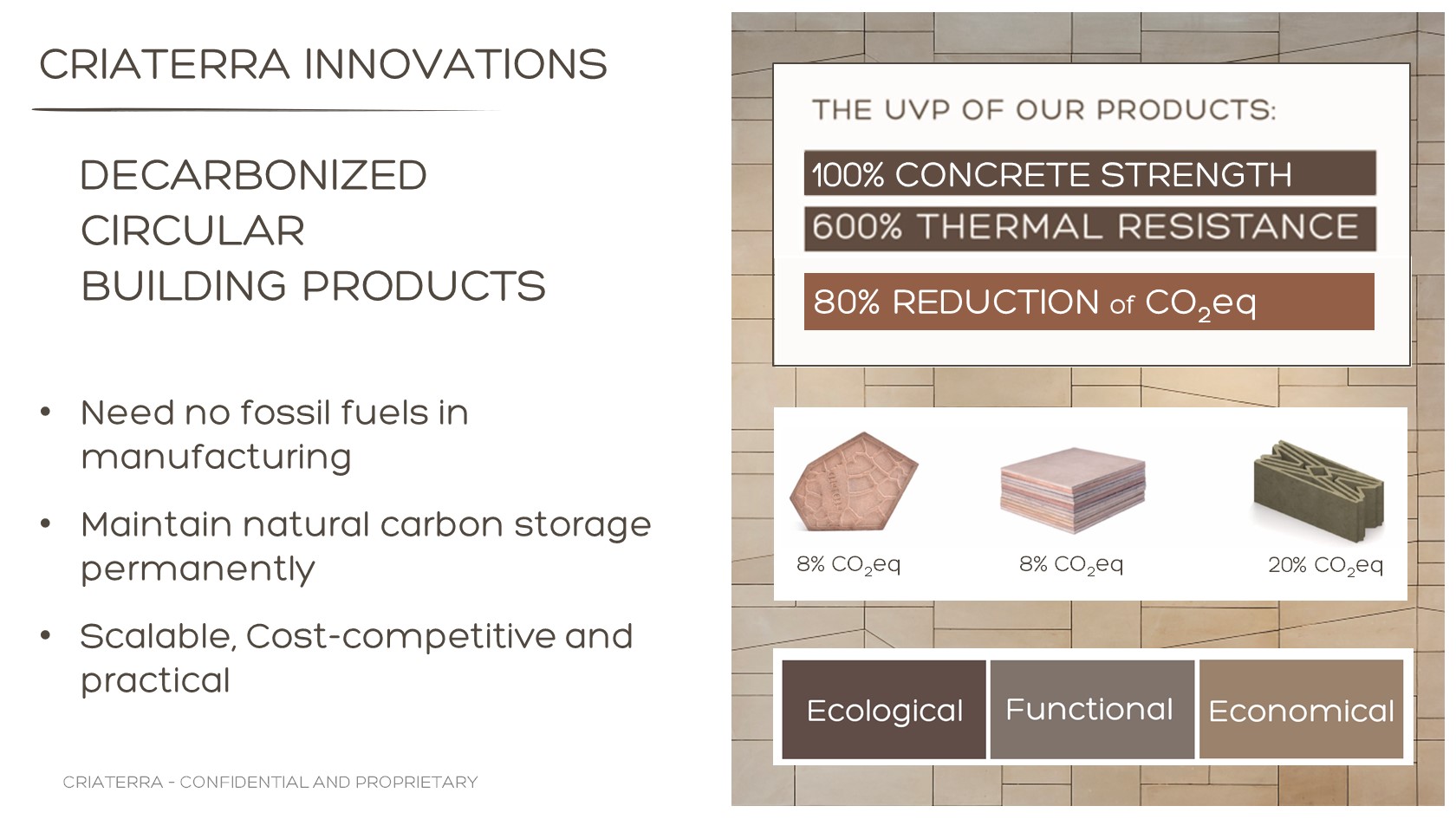 CRIATERRA INNOVATIONS

DECARBONIZED
CIRCULAR
BUILDING PRODUCTS

• Need no fossil fuels in manufacturing

• Maintain natural carbon storage permanently

• Scalable, Cost-competitive and practical

CRIATERRA - CONFIDENTIAL AND PROPRIETARY

THE UVP OF OUR PRODUCTS:

100% CONCRETE STRENGTH

600% THERMAL RESISTANCE

80% REDUCTION of $CO_2$eq

8% $CO_2$eq

8% $CO_2$eq

20% $CO_2$eq

Ecological

Functional

Economical